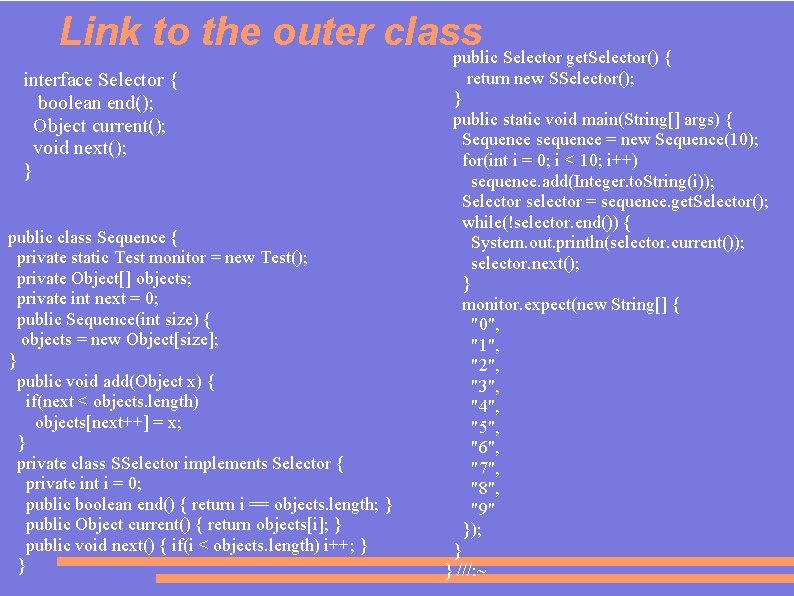 Link to the outer class

interface Selector {
boolean end();
Object current();
void next();
}

public class Sequence {
private static Test monitor = new Test();
private Object[] objects;
private int next = 0;
public Sequence(int size) {
objects = new Object[size];
}
public void add(Object x) {
if(next < objects.length)
objects[next++] = x;
}
private class SSelector implements Selector {
private int i = 0;
public boolean end() { return i == objects.length; }
public Object current() { return objects[i]; }
public void next() { if(i < objects.length) i++; }
}

public Selector getSelector() {
return new SSelector();
}
public static void main(String[] args) {
Sequence sequence = new Sequence(10);
for(int i = 0; i < 10; i++)
sequence.add(Integer.toString(i));
Selector selector = sequence.getSelector();
while(!selector.end()) {
System.out.println(selector.current());
selector.next();
}
monitor.expect(new String[] {
"0",
"1",
"2",
"3",
"4",
"5",
"6",
"7",
"8",
"9"
});
}
} ///:~